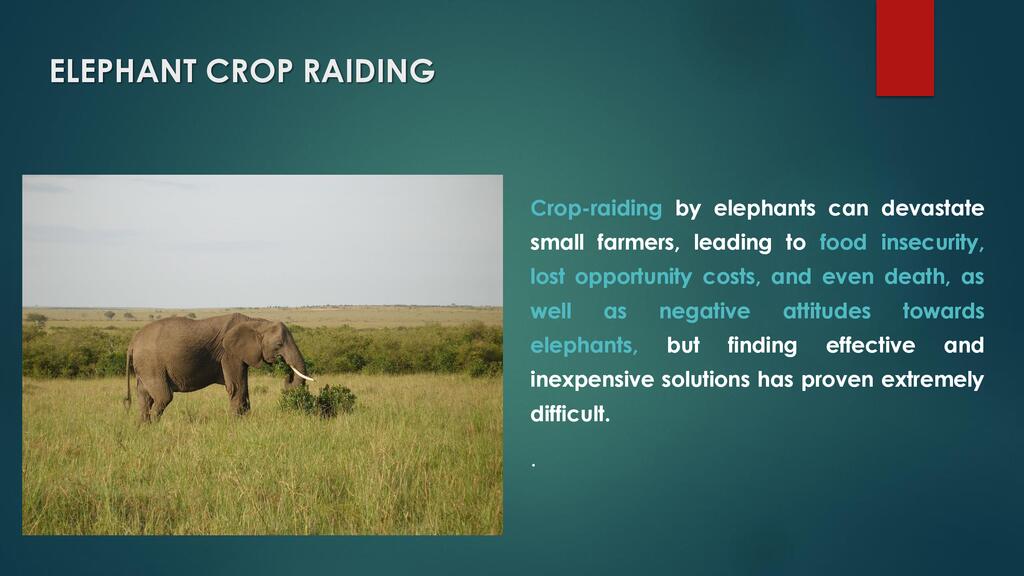 ELEPHANT CROP RAIDING

Crop-raiding by elephants can devastate small farmers, leading to food insecurity, lost opportunity costs, and even death, as well as negative attitudes towards elephants, but finding effective and inexpensive solutions has proven extremely difficult.

.